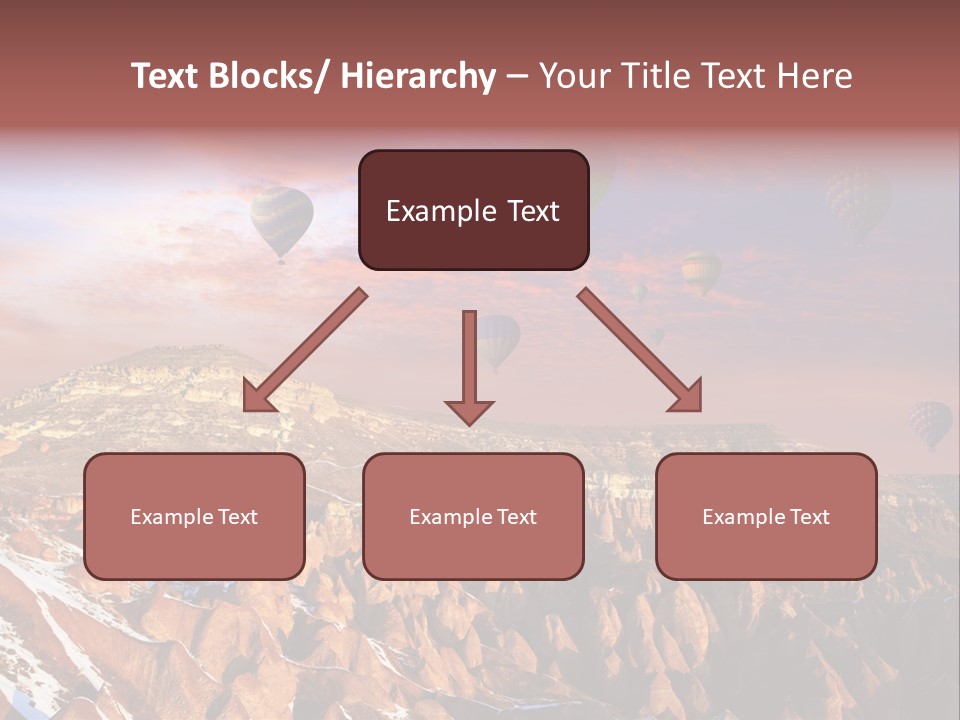 Text Blocks/ Hierarchy – Your Title Text Here

Example Text

Example Text

Example Text

Example Text